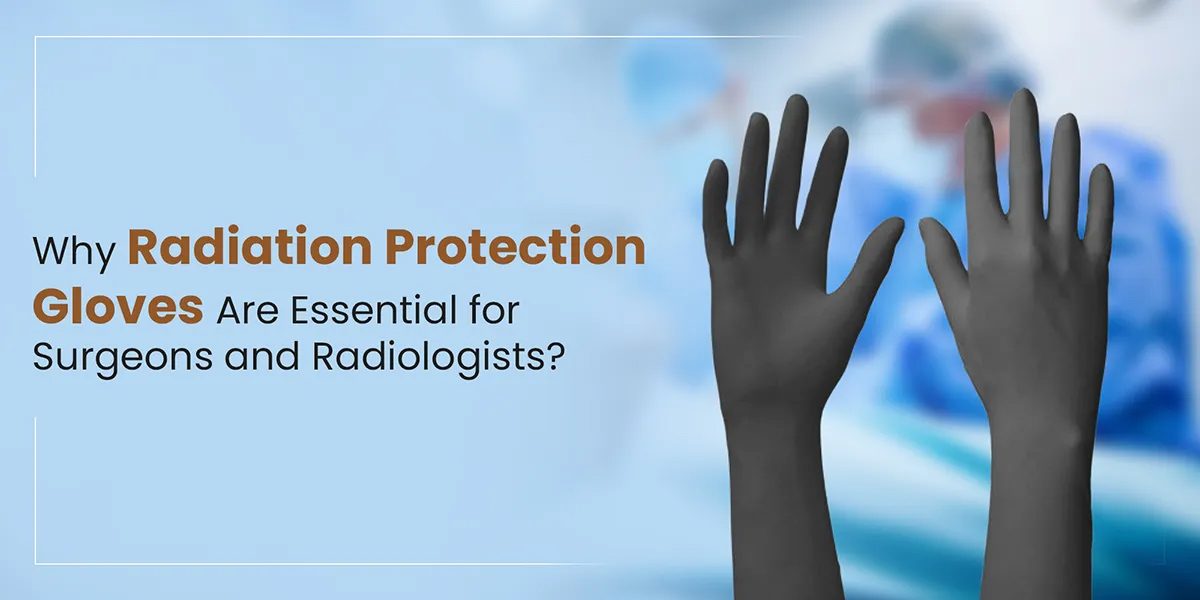 Why Radiation Protection Gloves Are Essential for Surgeons and Radiologists?